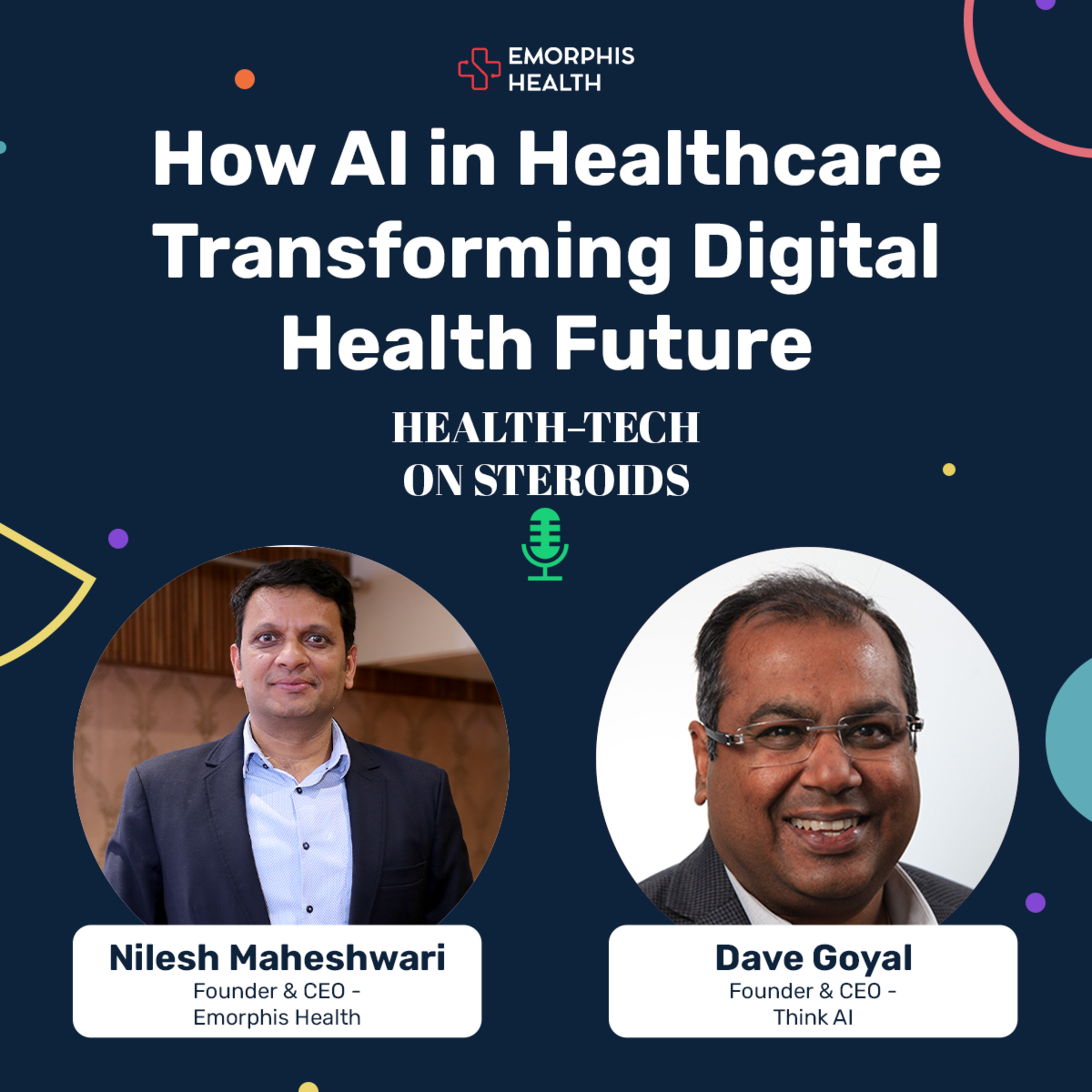 EMORPHIS HEALTH

How AI in Healthcare Transforming Digital Health Future

HEALTH-TECH ON STEROIDS

Nilesh Maheshwari
Founder & CEO - Emorphis Health

Dave Goyal
Founder & CEO - Think AI